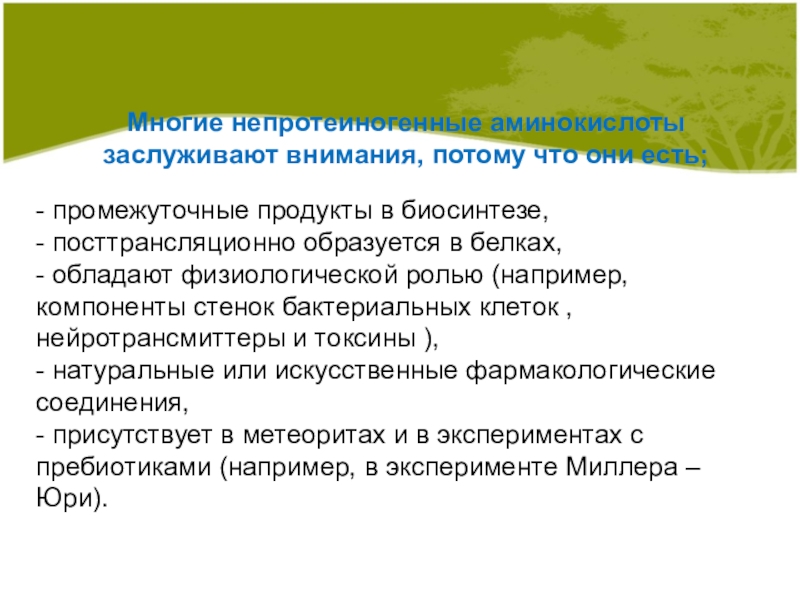 Многие непротеиногенные аминокислоты заслуживают внимания, потому что они есть;

- промежуточные продукты в биосинтезе,
- посттрансляционно образуется в белках,
- обладают физиологической ролью (например, компоненты стенок бактериальных клеток , нейротрансмиттеры и токсины ),
- натуральные или искусственные фармакологические соединения,
- присутствует в метеоритах и в экспериментах с пребиотиками (например, в эксперименте Миллера – Юри).